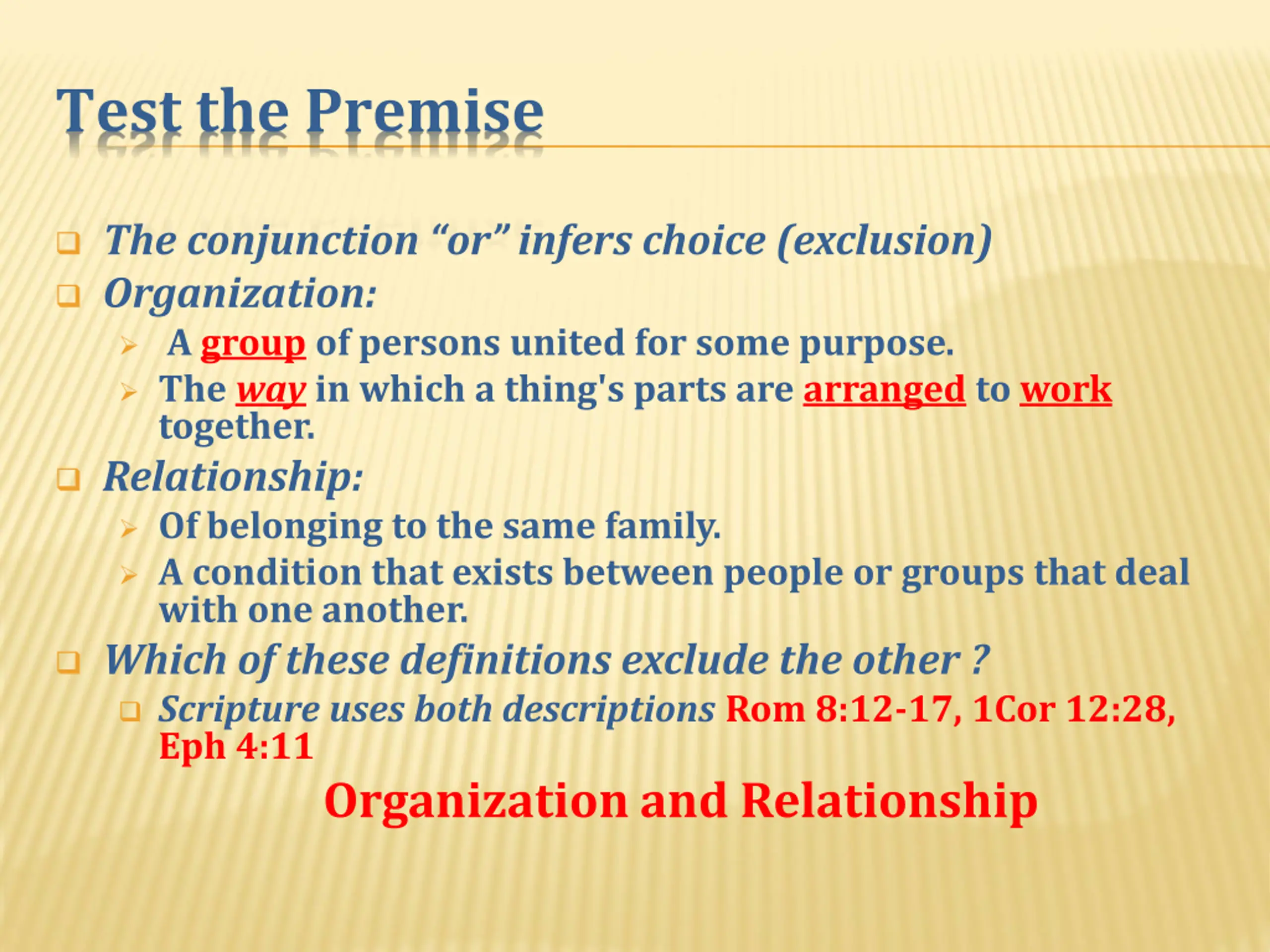 Test the Premise

The conjunction “or” infers choice (exclusion)

Organization:

A group of persons united for some purpose.

The way in which a thing's parts are arranged to work together.

Relationship:

Of belonging to the same family.

A condition that exists between people or groups that deal with one another.

Which of these definitions exclude the other ?

Scripture uses both descriptions Rom 8:12-17, 1Cor 12:28, Eph 4:11

Organization and Relationship